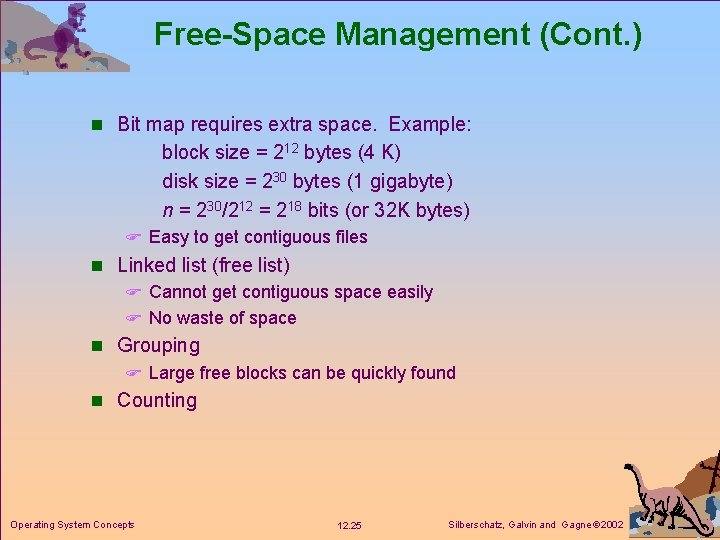 Free-Space Management (Cont.)

Bit map requires extra space. Example:
block size = $2^{12}$ bytes (4 K)
disk size = $2^{30}$ bytes (1 gigabyte)
$n = 2^{30}/2^{12} = 2^{18}$ bits (or 32K bytes)

Easy to get contiguous files

Linked list (free list)

Cannot get contiguous space easily

No waste of space

Grouping

Large free blocks can be quickly found

Counting

Operating System Concepts

12.25

Silberschatz, Galvin and Gagne ©2002